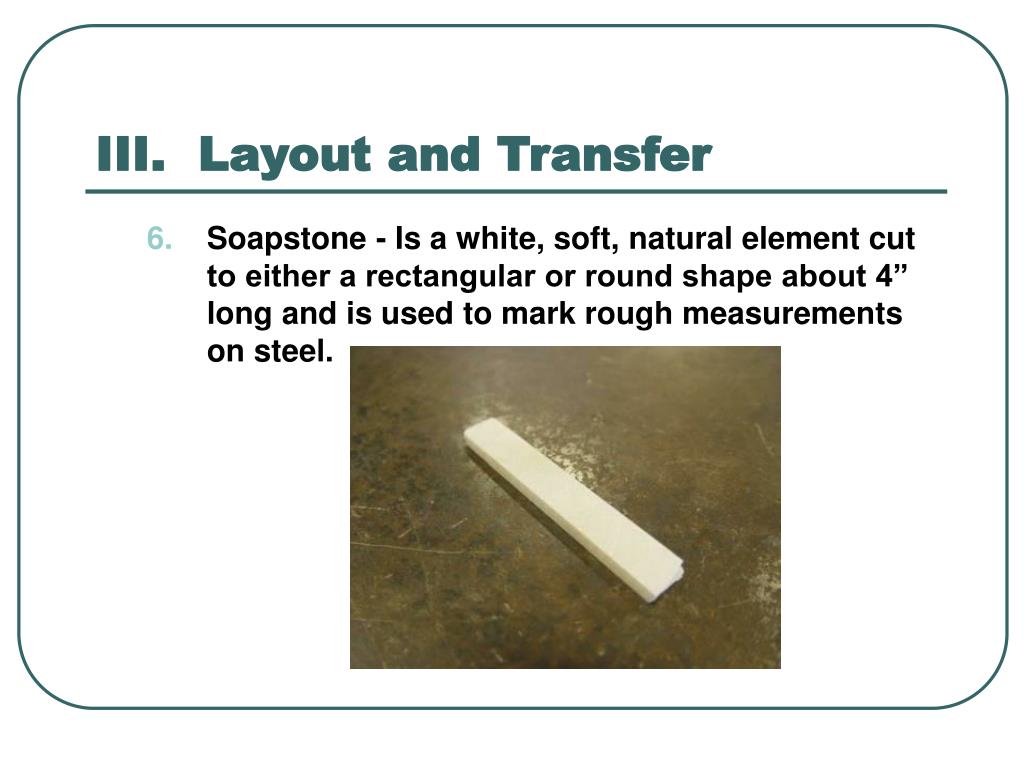 III. Layout and Transfer

6. Soapstone - Is a white, soft, natural element cut to either a rectangular or round shape about 4” long and is used to mark rough measurements on steel.